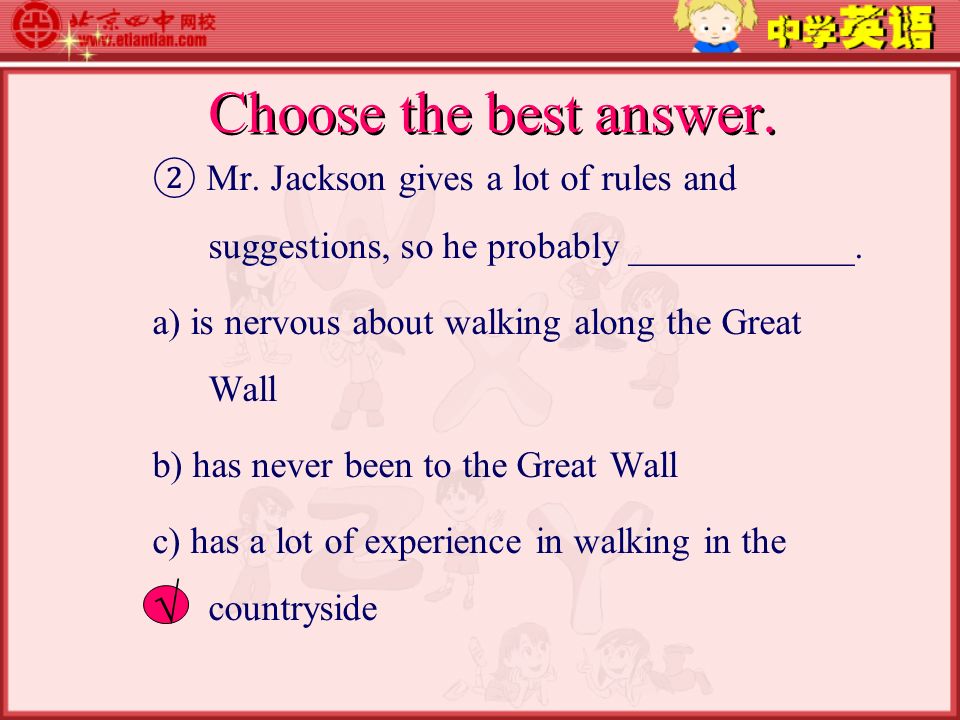 北京四中网校
www.etiantian.com
中学英语

Choose the best answer.

② Mr. Jackson gives a lot of rules and suggestions, so he probably ____________.

a) is nervous about walking along the Great Wall

b) has never been to the Great Wall

c) has a lot of experience in walking in the countryside

√